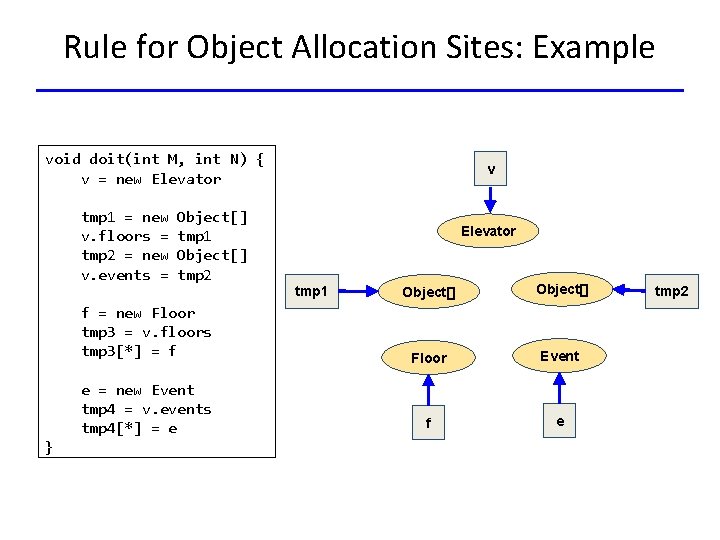 Rule for Object Allocation Sites: Example

void doit(int M, int N) {
    v = new Elevator

    tmp1 = new Object[]
    v.floors = tmp1
    tmp2 = new Object[]
    v.events = tmp2

    f = new Floor
    tmp3 = v.floors
    tmp3[*] = f

    e = new Event
    tmp4 = v.events
    tmp4[*] = e
}

v

Elevator

tmp1

Object[]

Object[]

tmp2

Floor

Event

f

e